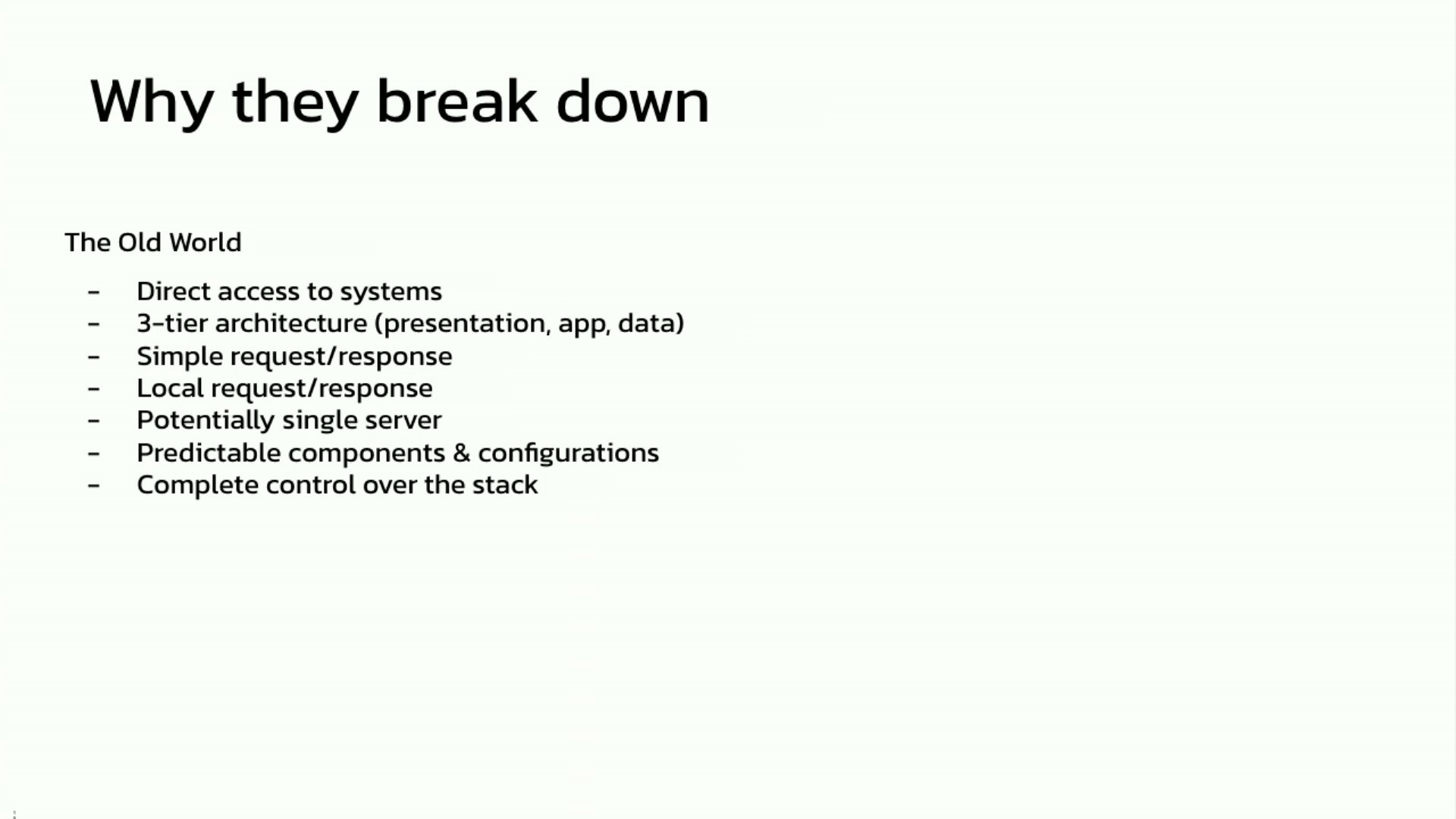 Why they break down

The Old World

- Direct access to systems
- 3-tier architecture (presentation, app, data)
- Simple request/response
- Local request/response
- Potentially single server
- Predictable components & configurations
- Complete control over the stack